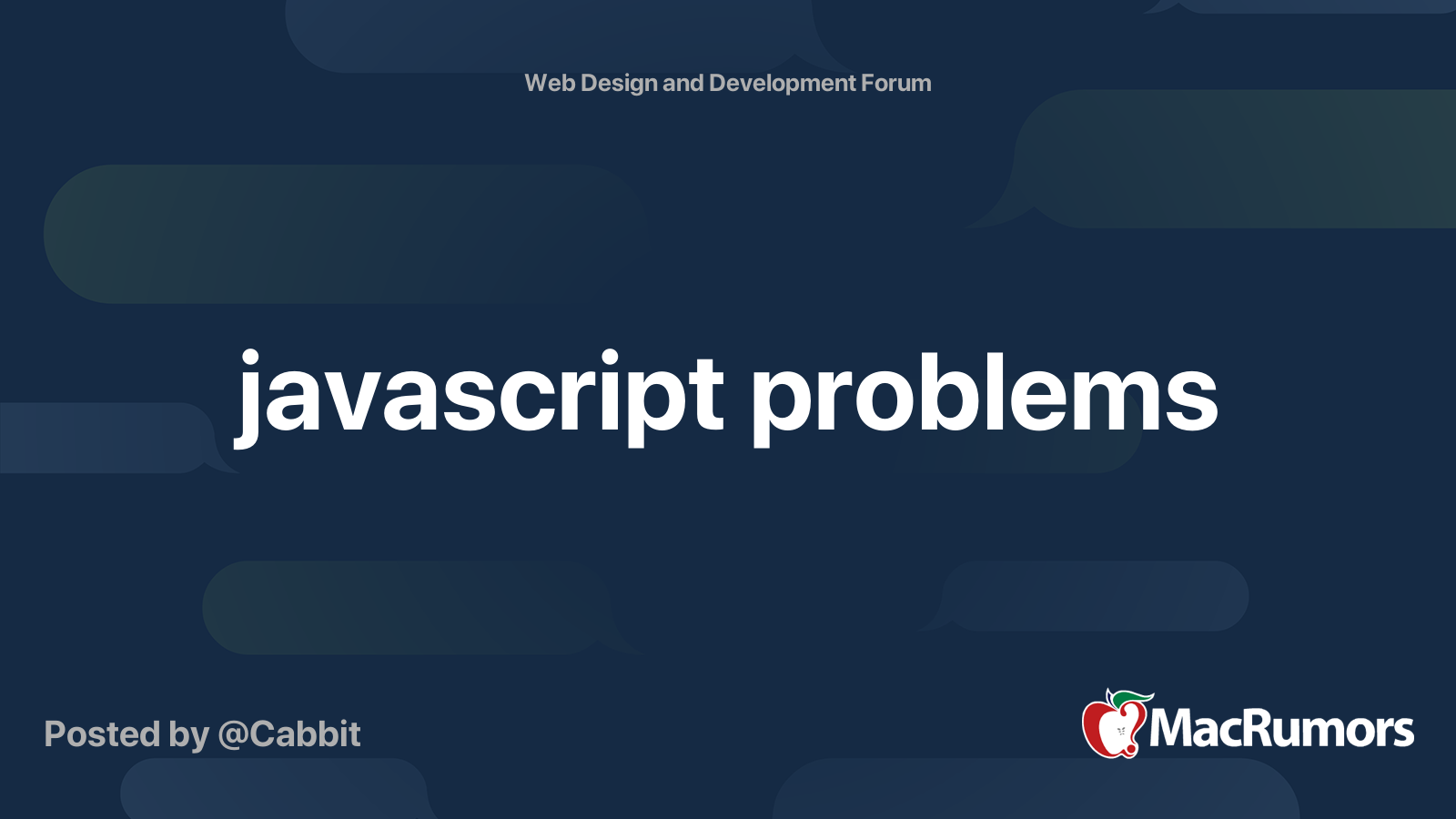 Web Design and Development Forum

javascript problems

Posted by @Cabbit

MacRumors